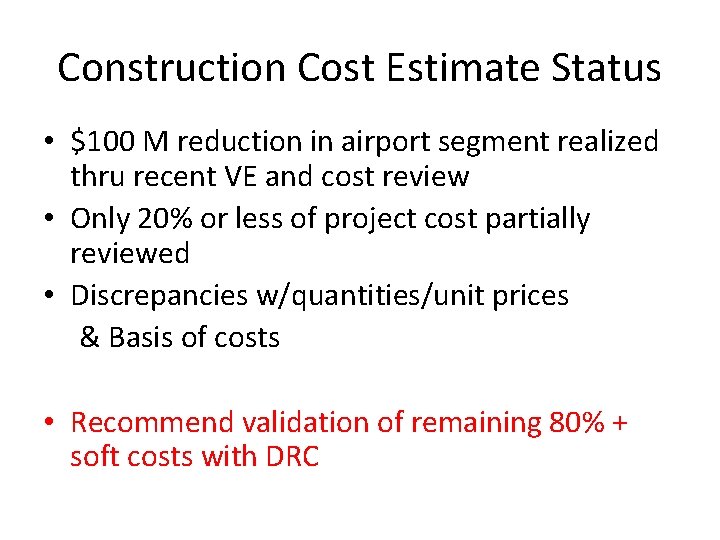 Construction Cost Estimate Status

• \$100 M reduction in airport segment realized thru recent VE and cost review
• Only 20% or less of project cost partially reviewed
• Discrepancies w/quantities/unit prices & Basis of costs

• Recommend validation of remaining 80% + soft costs with DRC